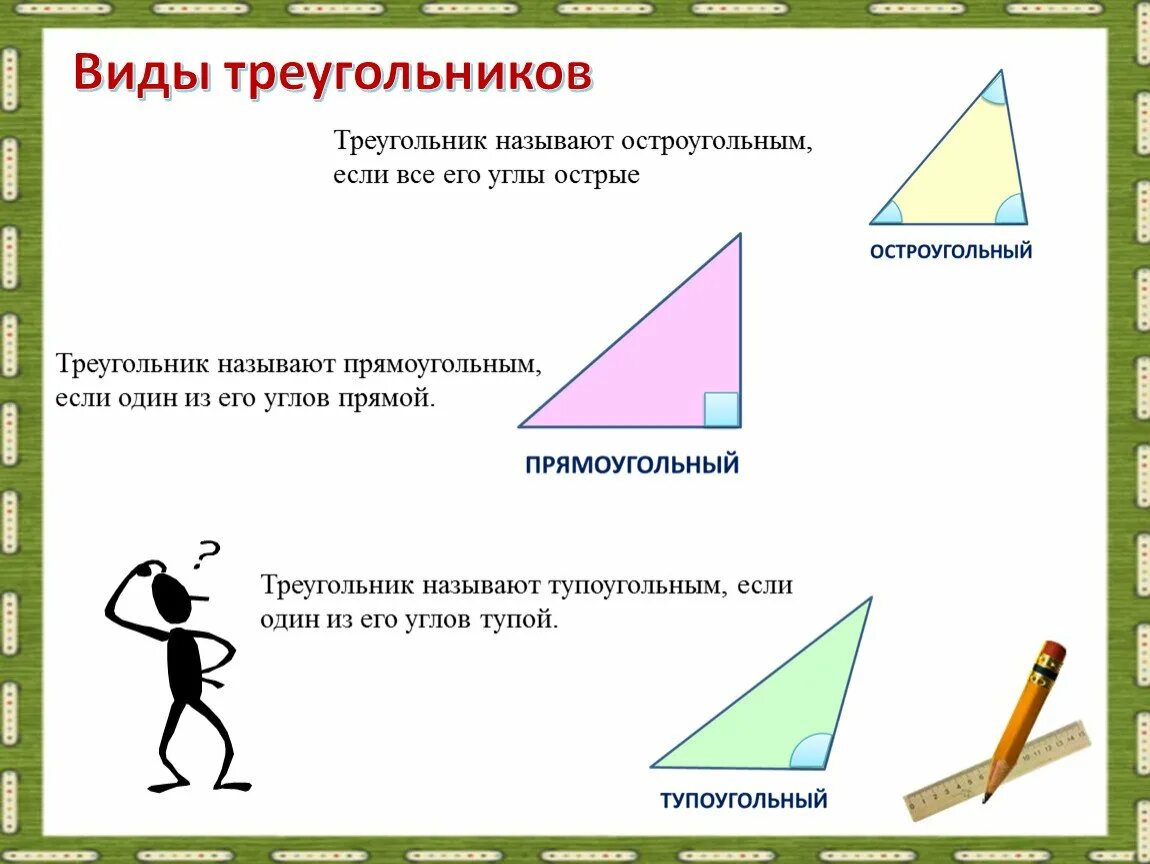 Виды треугольников

Треугольник называют остроугольным, если все его углы острые

ОСТРОУГОЛЬНЫЙ

Треугольник называют прямоугольным, если один из его углов прямой.

ПРЯМОУГОЛЬНЫЙ

?

Треугольник называют тупоугольным, если один из его углов тупой.

ТУПОУГОЛЬНЫЙ